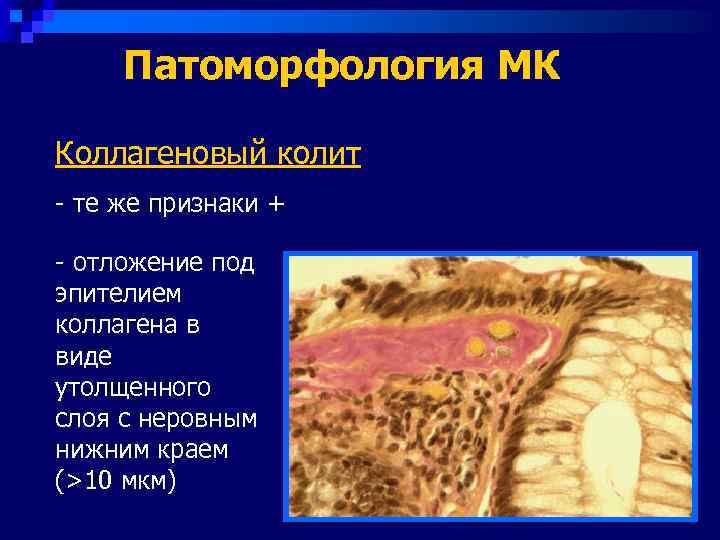 Патоморфология МК

Коллагеновый колит

- те же признаки +

- отложение под эпителием коллагена в виде утолщенного слоя с неровным нижним краем (>10 мкм)